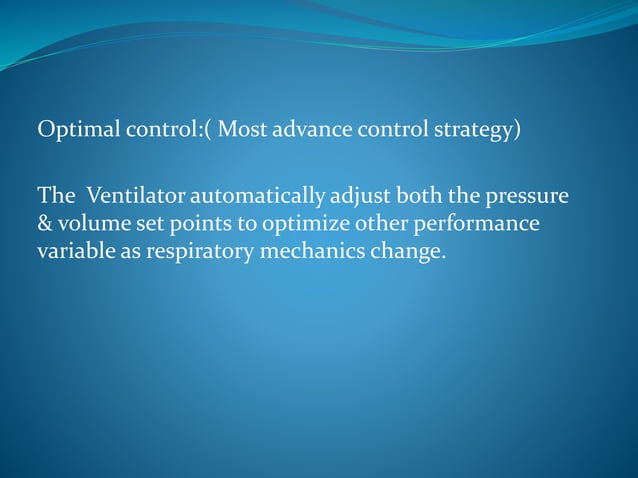 Optimal control:( Most advance control strategy)

The Ventilator automatically adjust both the pressure & volume set points to optimize other performance variable as respiratory mechanics change.